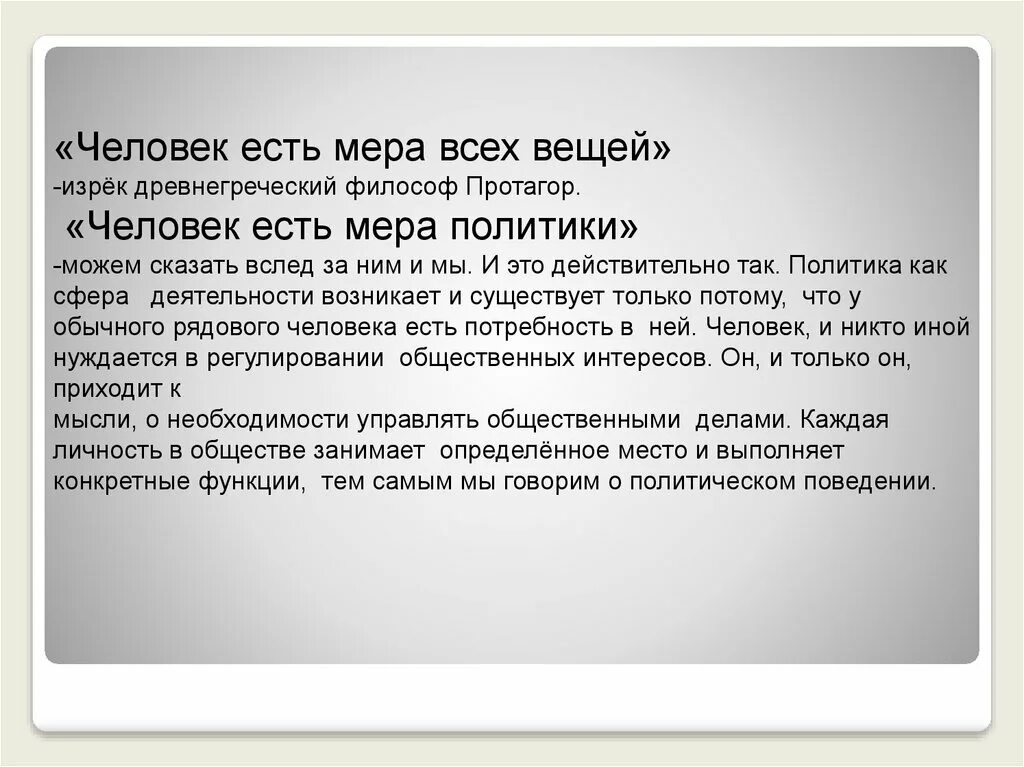 «Человек есть мера всех вещей»
-изрёк древнегреческий философ Протагор.
«Человек есть мера политики»
-можем сказать вслед за ним и мы. И это действительно так. Политика как сфера деятельности возникает и существует только потому, что у обычного рядового человека есть потребность в ней. Человек, и никто иной нуждается в регулировании общественных интересов. Он, и только он, приходит к
мысли, о необходимости управлять общественными делами. Каждая личность в обществе занимает определённое место и выполняет конкретные функции, тем самым мы говорим о политическом поведении.